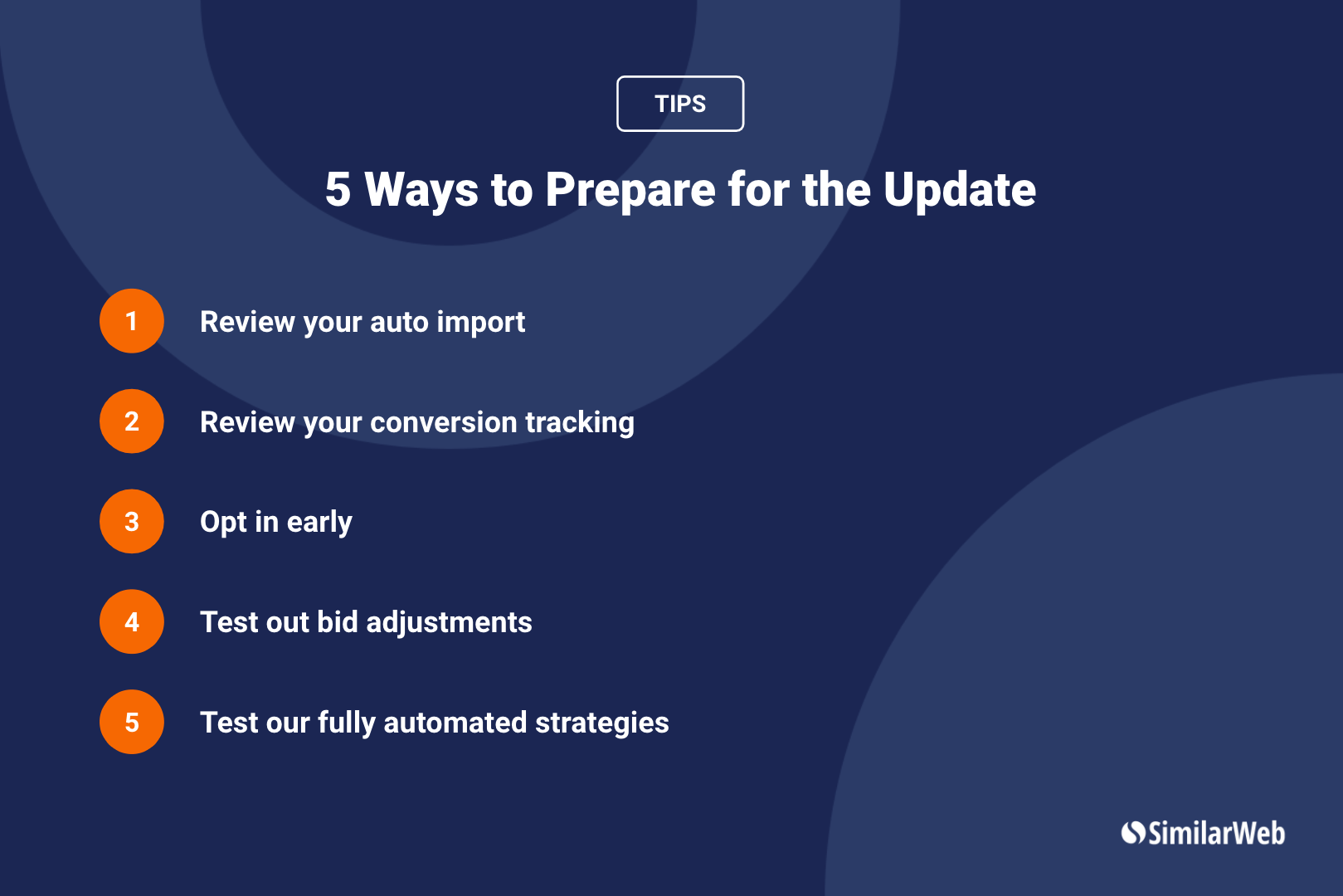 TIPS

5 Ways to Prepare for the Update

1 Review your auto import

2 Review your conversion tracking

3 Opt in early

4 Test out bid adjustments

5 Test our fully automated strategies

SimilarWeb